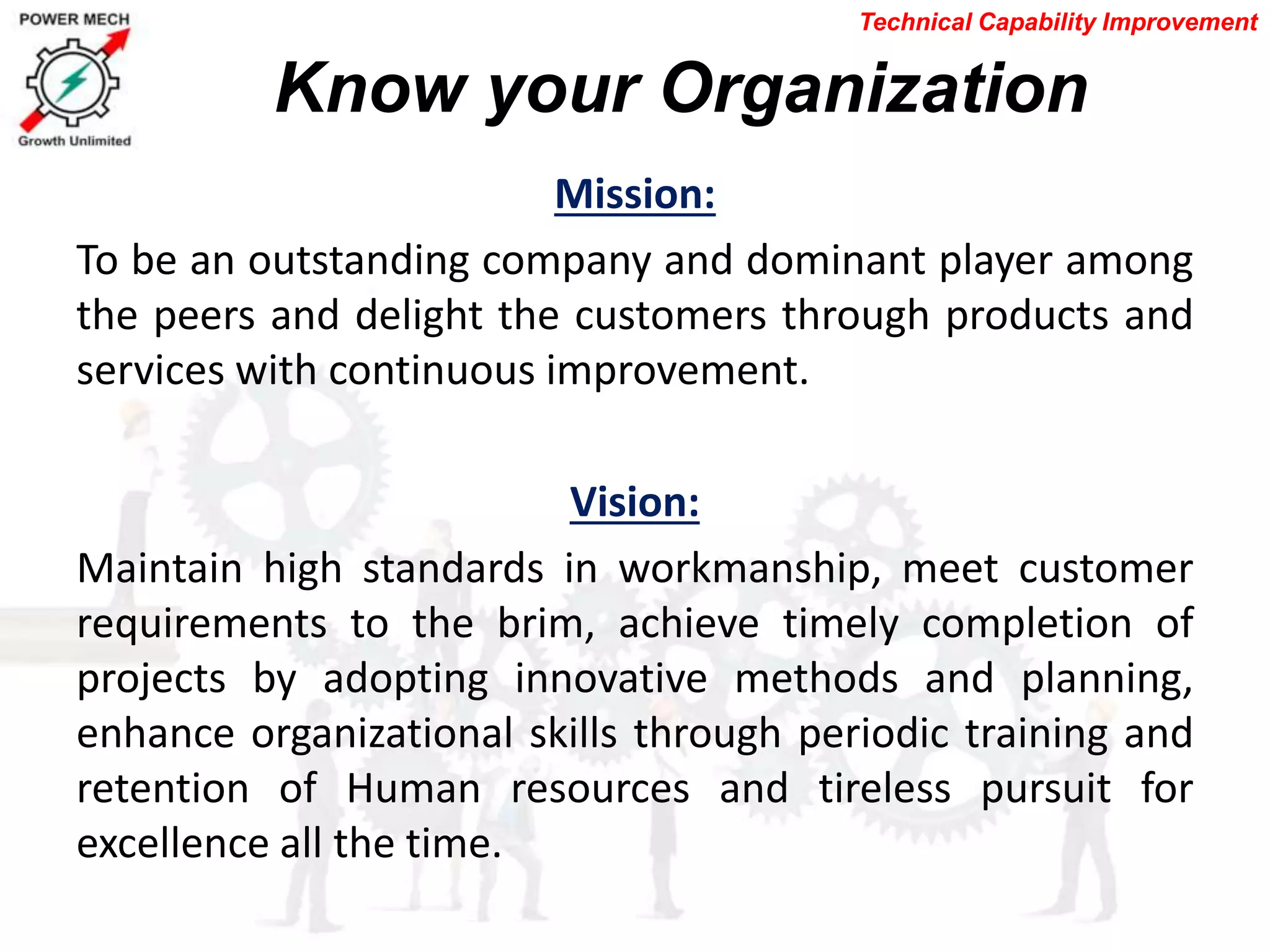 POWER MECH
Growth Unlimited

Technical Capability Improvement

Know your Organization

Mission:

To be an outstanding company and dominant player among the peers and delight the customers through products and services with continuous improvement.

Vision:

Maintain high standards in workmanship, meet customer requirements to the brim, achieve timely completion of projects by adopting innovative methods and planning, enhance organizational skills through periodic training and retention of Human resources and tireless pursuit for excellence all the time.